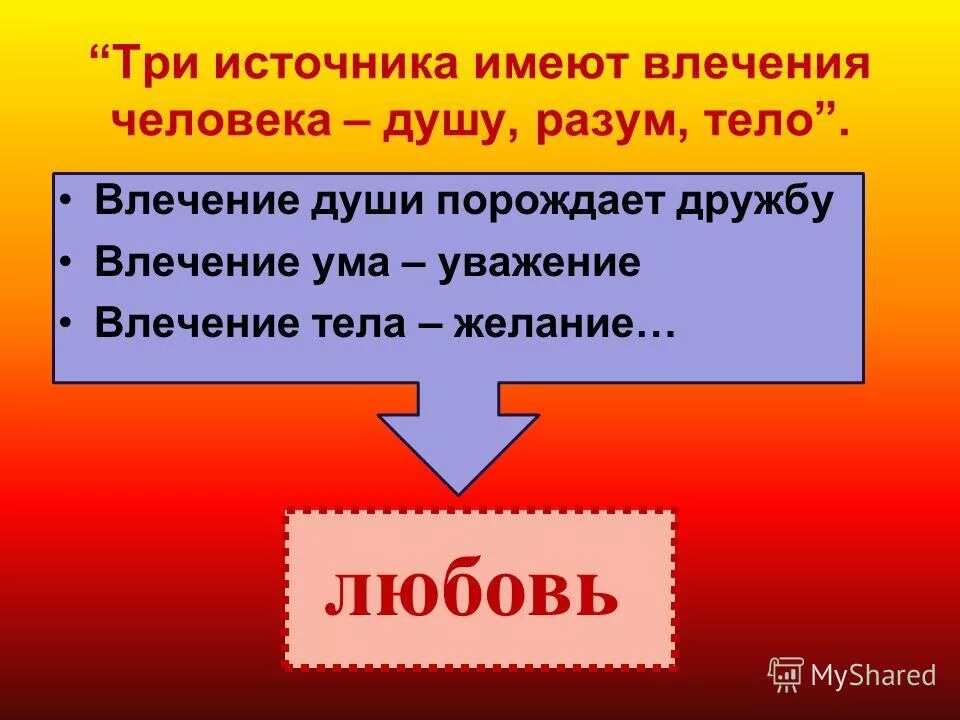 “Три источника имеют влечения человека – душу, разум, тело”.

• Влечение души порождает дружбу
• Влечение ума – уважение
• Влечение тела – желание…

любовь

MyShared